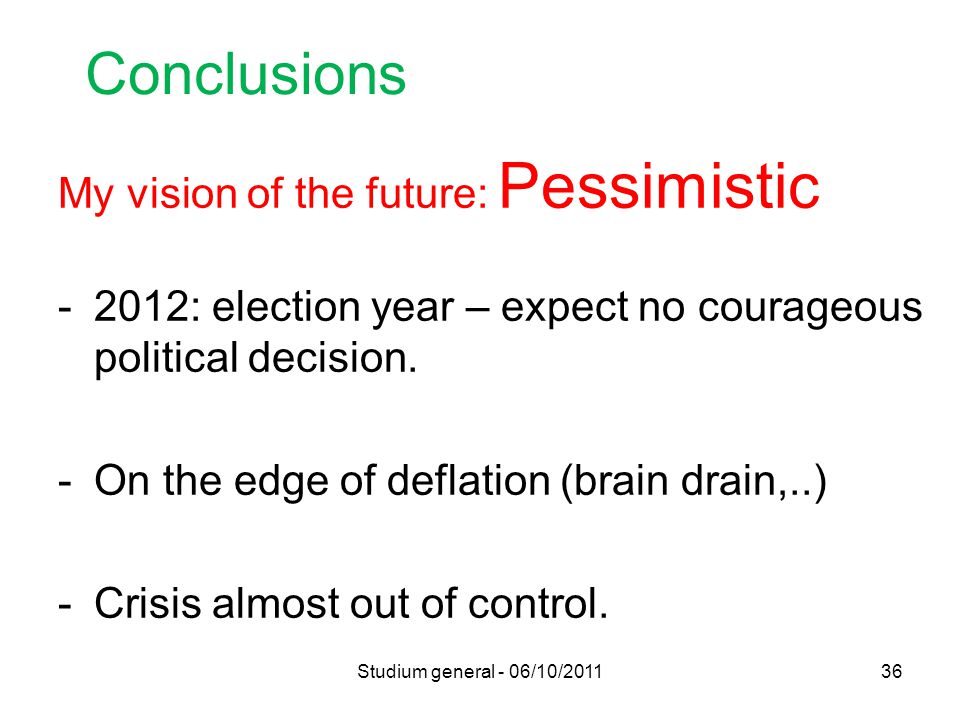 Conclusions

My vision of the future: Pessimistic

- 2012: election year – expect no courageous political decision.

- On the edge of deflation (brain drain,..)

- Crisis almost out of control.

Studium general - 06/10/2011

36